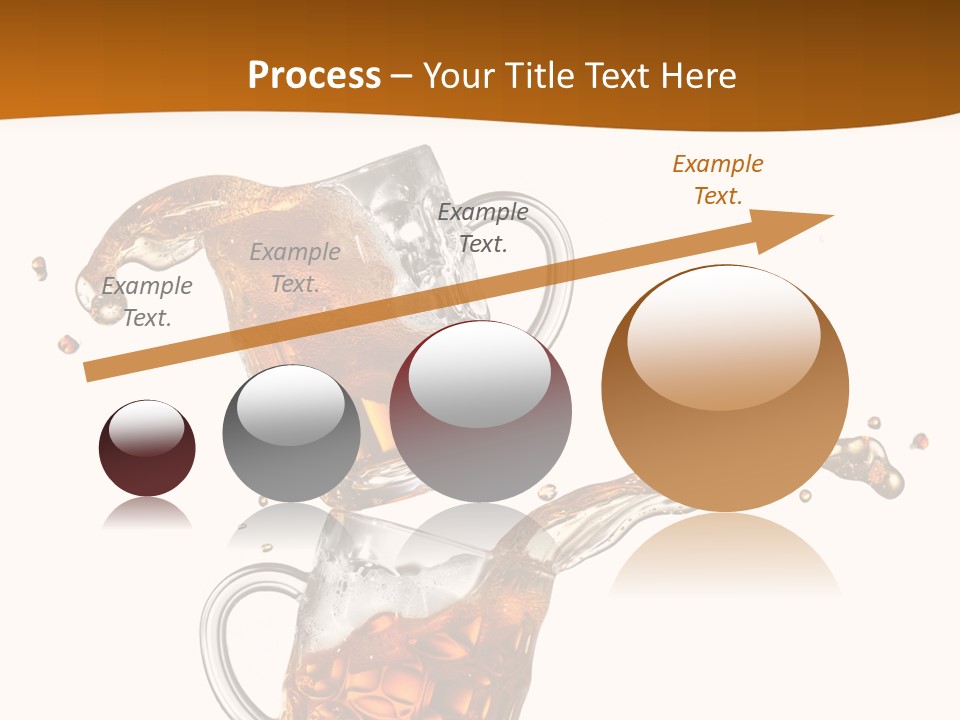 Process – Your Title Text Here

Example Text.

Example Text.

Example Text.

Example Text.